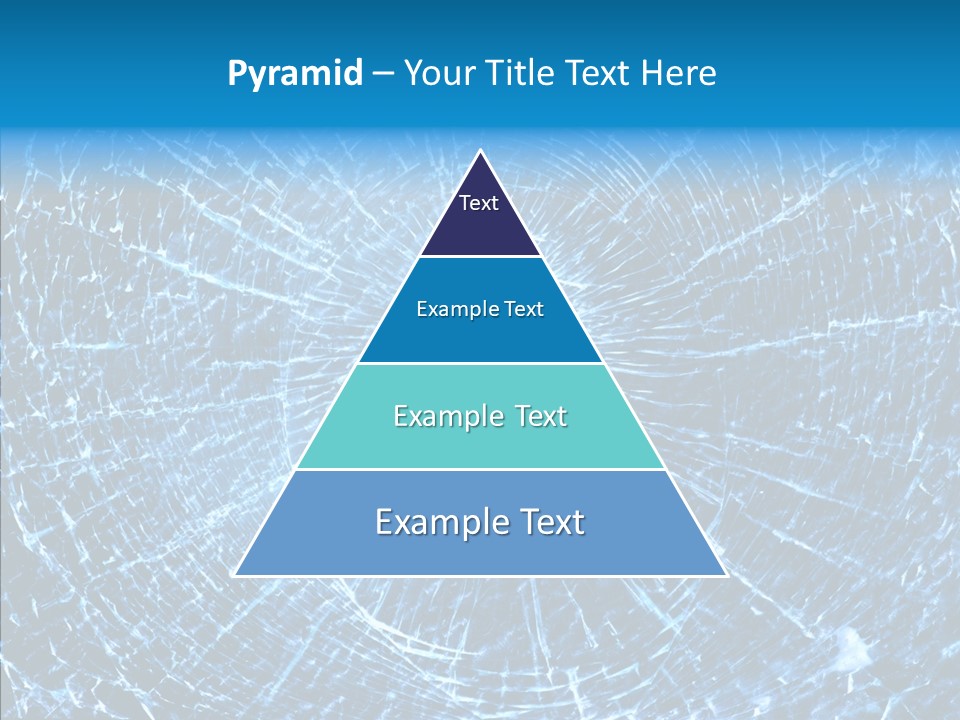 Pyramid – Your Title Text Here

Text

Example Text

Example Text

Example Text